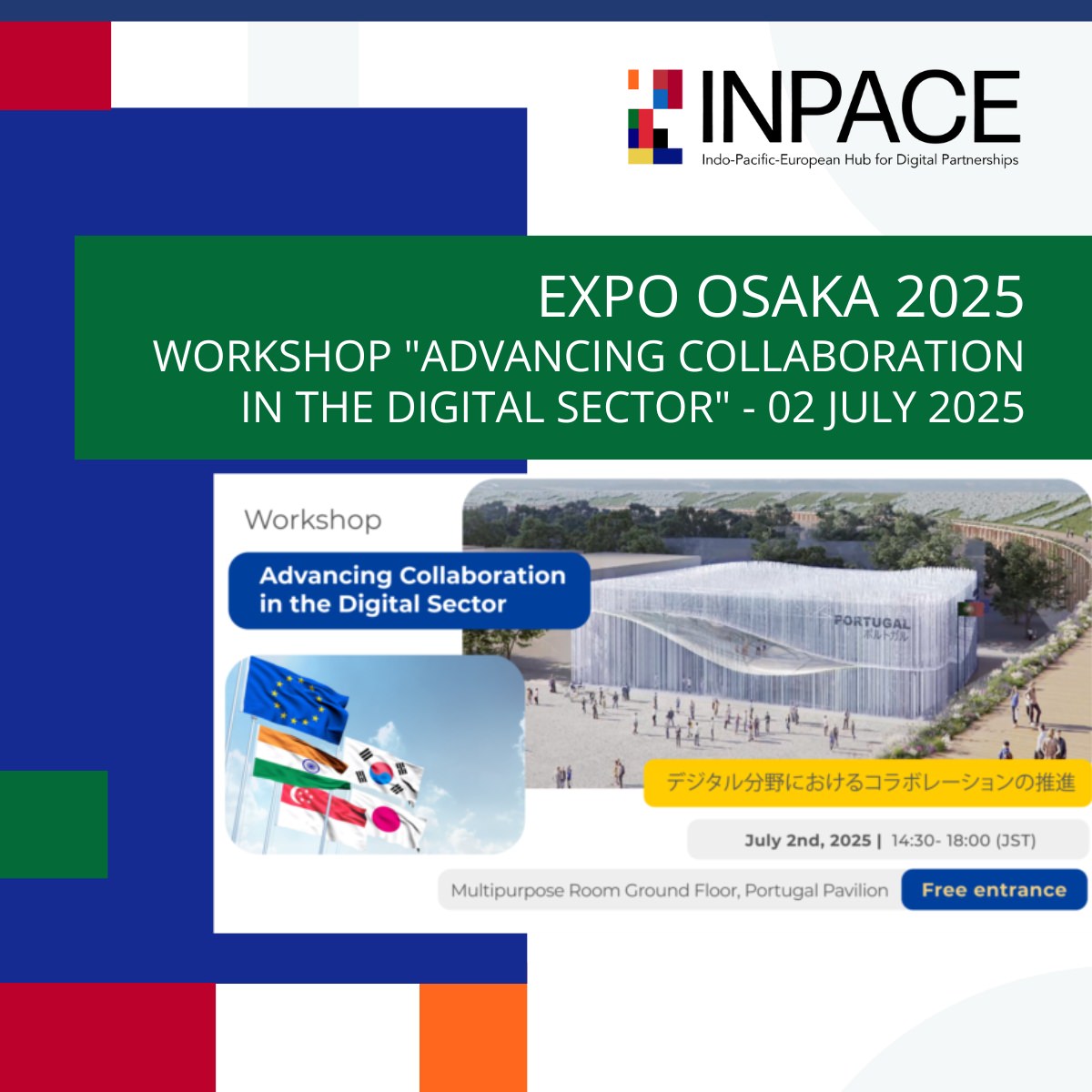 INPACE
Indo-Pacific-European Hub for Digital Partnerships

EXPO OSAKA 2025
WORKSHOP "ADVANCING COLLABORATION IN THE DIGITAL SECTOR" - 02 JULY 2025

Workshop

Advancing Collaboration in the Digital Sector

PORTUGAL
ポルトガル

デジタル分野におけるコラボレーションの推進

July 2nd, 2025 | 14:30- 18:00 (JST)

Multipurpose Room Ground Floor, Portugal Pavilion

Free entrance